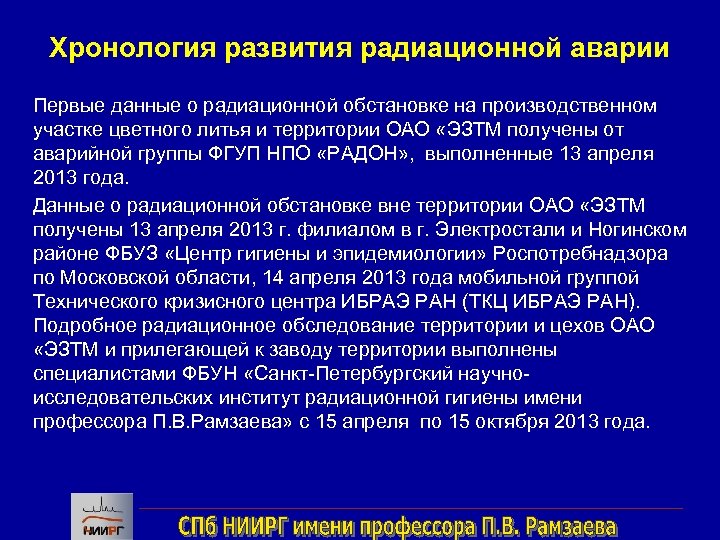 Хронология развития радиационной аварии

Первые данные о радиационной обстановке на производственном участке цветного литья и территории ОАО «ЭЗТМ получены от аварийной группы ФГУП НПО «РАДОН», выполненные 13 апреля 2013 года.

Данные о радиационной обстановке вне территории ОАО «ЭЗТМ получены 13 апреля 2013 г. филиалом в г. Электростали и Ногинском районе ФБУЗ «Центр гигиены и эпидемиологии» Роспотребнадзора по Московской области, 14 апреля 2013 года мобильной группой Технического кризисного центра ИБРАЭ РАН (ТКЦ ИБРАЭ РАН). Подробное радиационное обследование территории и цехов ОАО «ЭЗТМ и прилегающей к заводу территории выполнены специалистами ФБУН «Санкт-Петербургский научно-исследовательских институт радиационной гигиены имени профессора П.В.Рамзаева» с 15 апреля по 15 октября 2013 года.

НИИРГ

СПб НИИРГ имени профессора П.В. Рамзаева